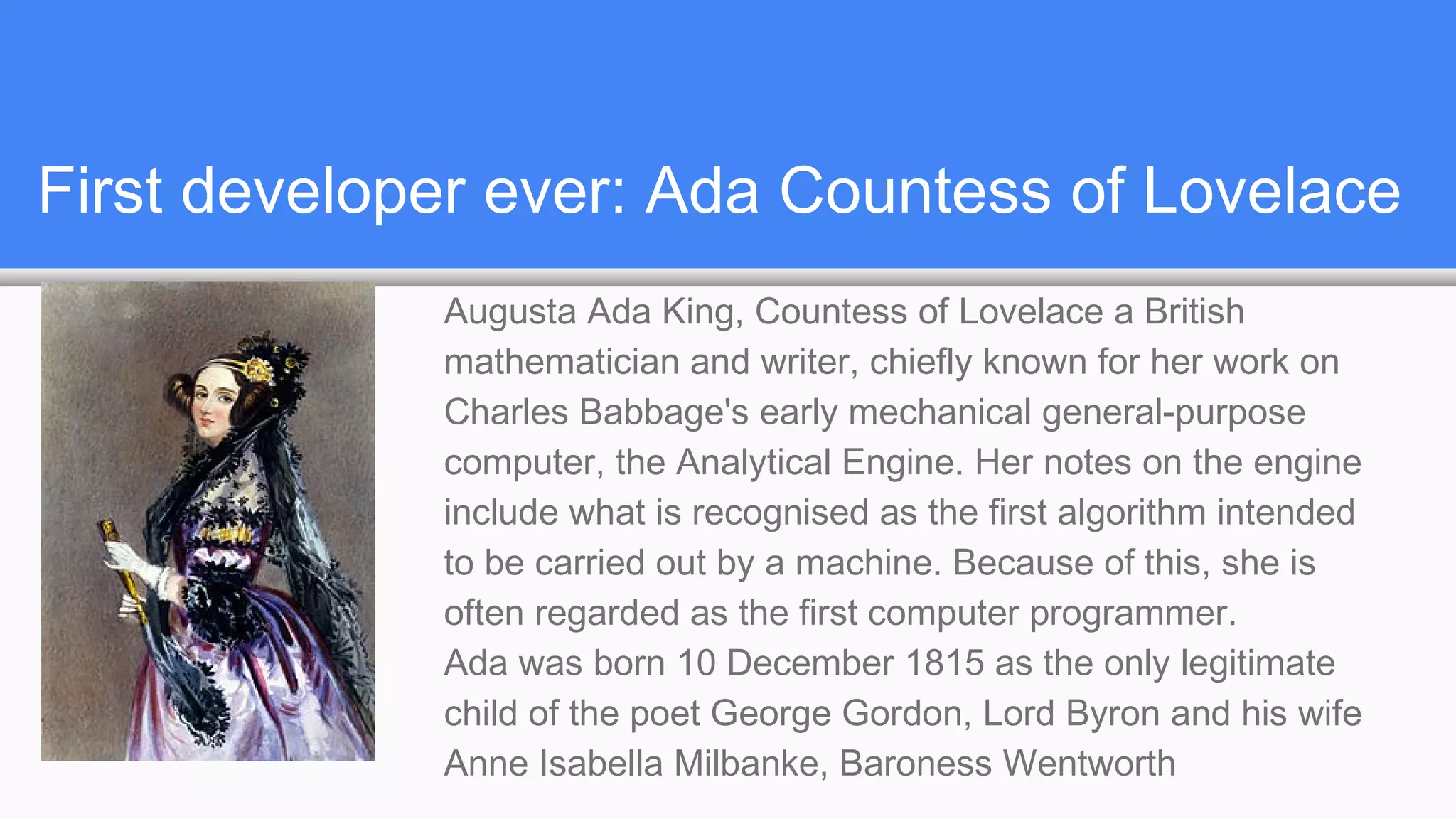 First developer ever: Ada Countess of Lovelace

Augusta Ada King, Countess of Lovelace a British mathematician and writer, chiefly known for her work on Charles Babbage's early mechanical general-purpose computer, the Analytical Engine. Her notes on the engine include what is recognised as the first algorithm intended to be carried out by a machine. Because of this, she is often regarded as the first computer programmer.
Ada was born 10 December 1815 as the only legitimate child of the poet George Gordon, Lord Byron and his wife Anne Isabella Milbanke, Baroness Wentworth